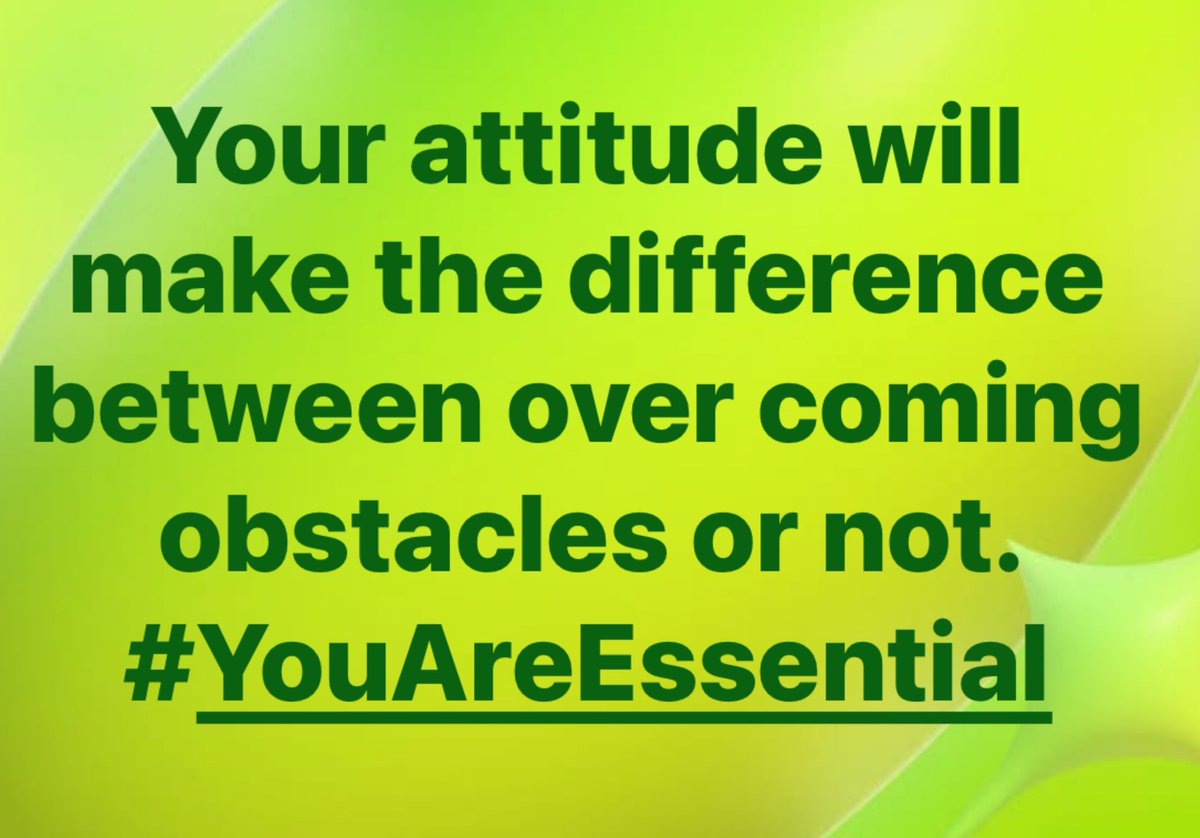 Your attitude will make the difference between over coming obstacles or not. #YouAreEssential